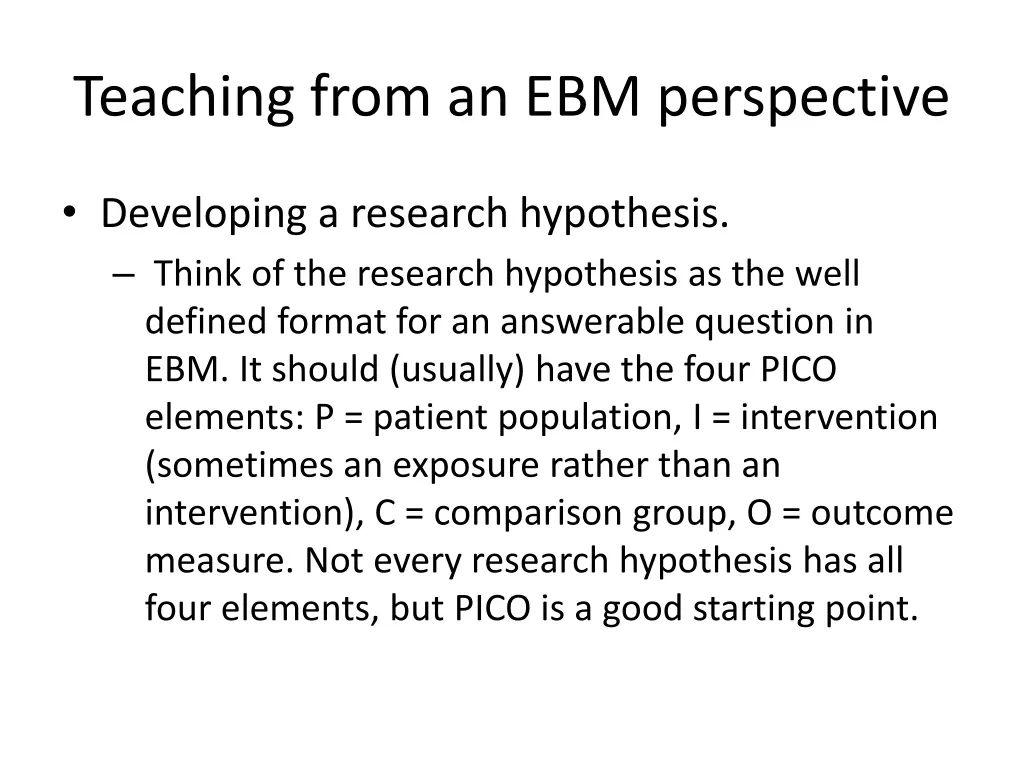 Teaching from an EBM perspective

• Developing a research hypothesis.
 – Think of the research hypothesis as the well defined format for an answerable question in EBM. It should (usually) have the four PICO elements: P = patient population, I = intervention (sometimes an exposure rather than an intervention), C = comparison group, O = outcome measure. Not every research hypothesis has all four elements, but PICO is a good starting point.